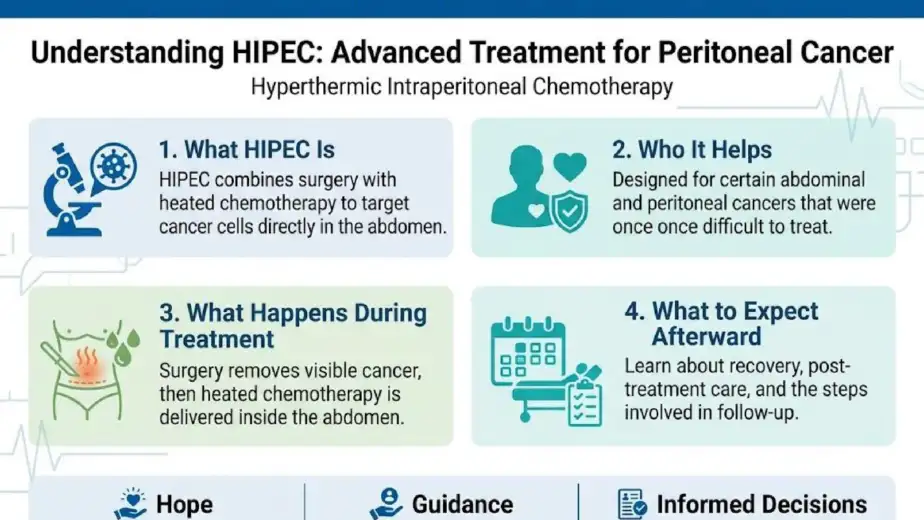 Understanding HIPEC: Advanced Treatment for Peritoneal Cancer

Hyperthermic Intraperitoneal Chemotherapy

1. What HIPEC Is

HIPEC combines surgery with heated chemotherapy to target cancer cells directly in the abdomen.

2. Who It Helps

Designed for certain abdominal and peritoneal cancers that were once once difficult to treat.

3. What Happens During Treatment

Surgery removes visible cancer, then heated chemotherapy is delivered inside the abdomen.

4. What to Expect Afterward

Learn about recovery, post-treatment care, and the steps involved in follow-up.

Hope

Guidance

Informed Decisions